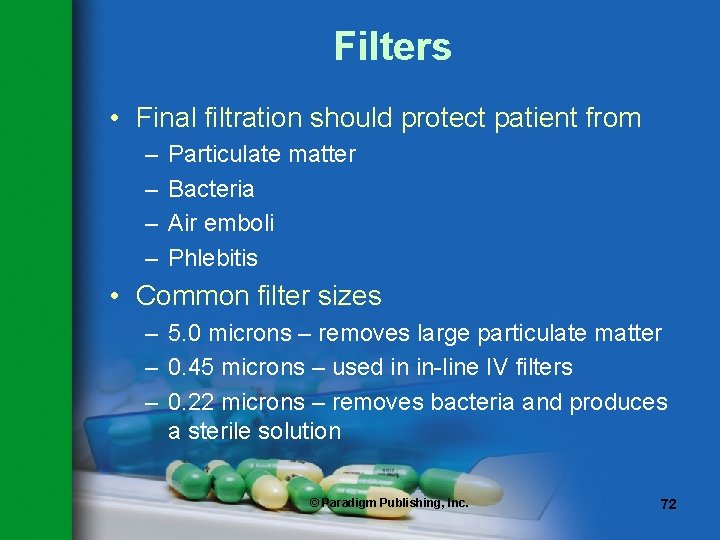 Filters

• Final filtration should protect patient from
  – Particulate matter
  – Bacteria
  – Air emboli
  – Phlebitis
• Common filter sizes
  – 5.0 microns – removes large particulate matter
  – 0.45 microns – used in in-line IV filters
  – 0.22 microns – removes bacteria and produces a sterile solution

© Paradigm Publishing, Inc.

72